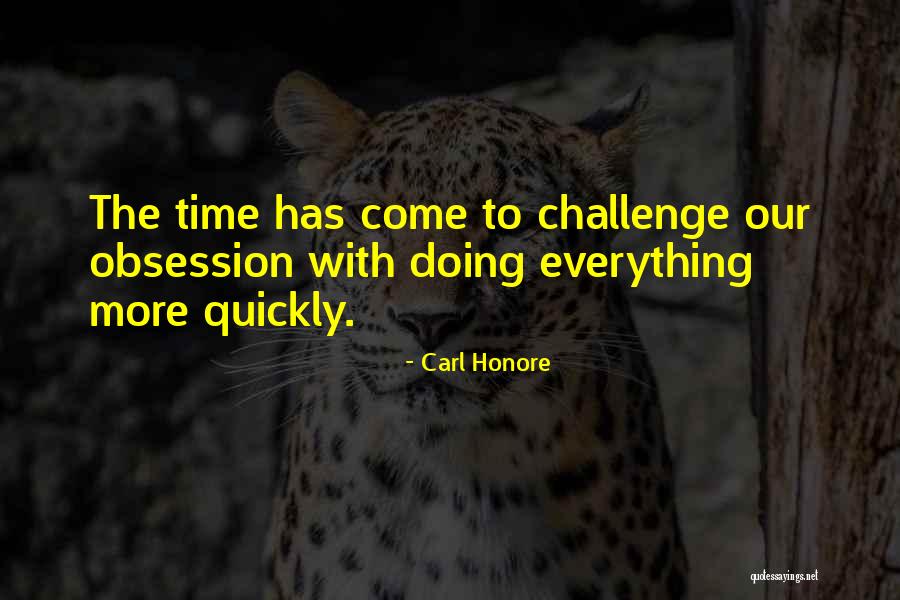 The time has come to challenge our obsession with doing everything more quickly.

- Carl Honore

quotessayings.net